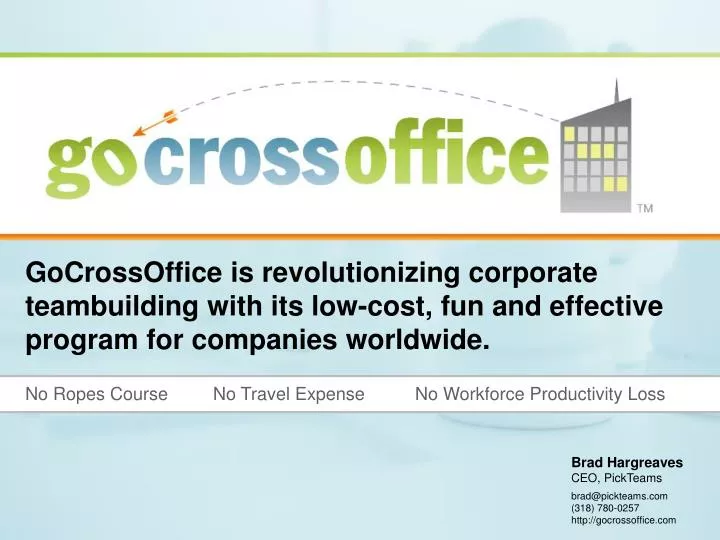 gocrossoffice™

GoCrossOffice is revolutionizing corporate teambuilding with its low-cost, fun and effective program for companies worldwide.

No Ropes Course No Travel Expense No Workforce Productivity Loss

Brad Hargreaves
CEO, PickTeams
brad@pickteams.com
(318) 780-0257
http://gocrossoffice.com